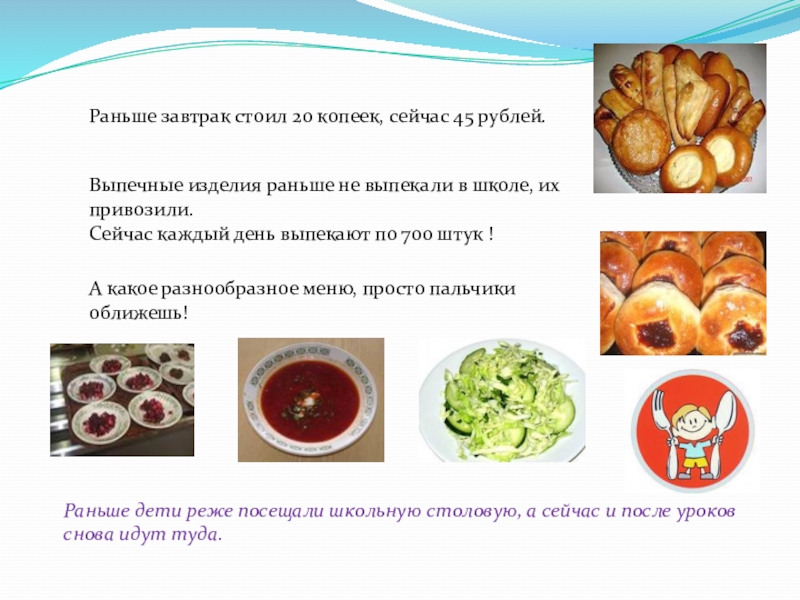 Раньше завтрак стоил 20 копеек, сейчас 45 рублей.

Выпечные изделия раньше не выпекали в школе, их привозили.
Сейчас каждый день выпекают по 700 штук !

А какое разнообразное меню, просто пальчики оближешь!

Раньше дети реже посещали школьную столовую, а сейчас и после уроков снова идут туда.